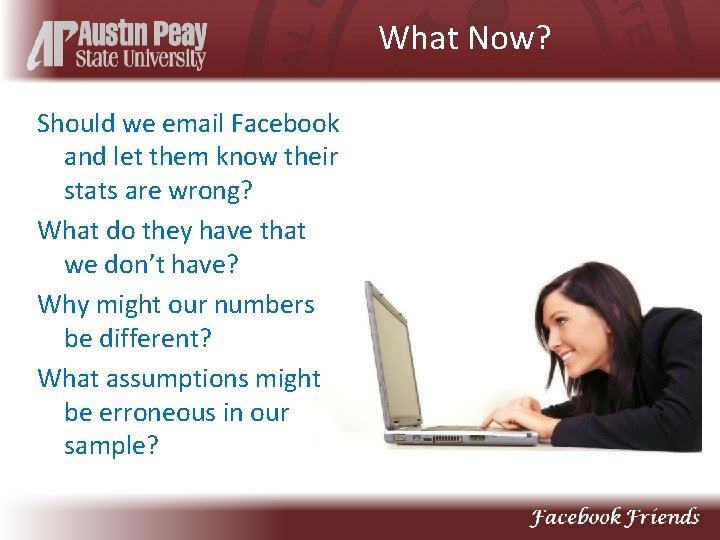 AP Austin Peay State University

What Now?

Should we email Facebook and let them know their stats are wrong?

What do they have that we don't have?

Why might our numbers be different?

What assumptions might be erroneous in our sample?

Facebook Friends